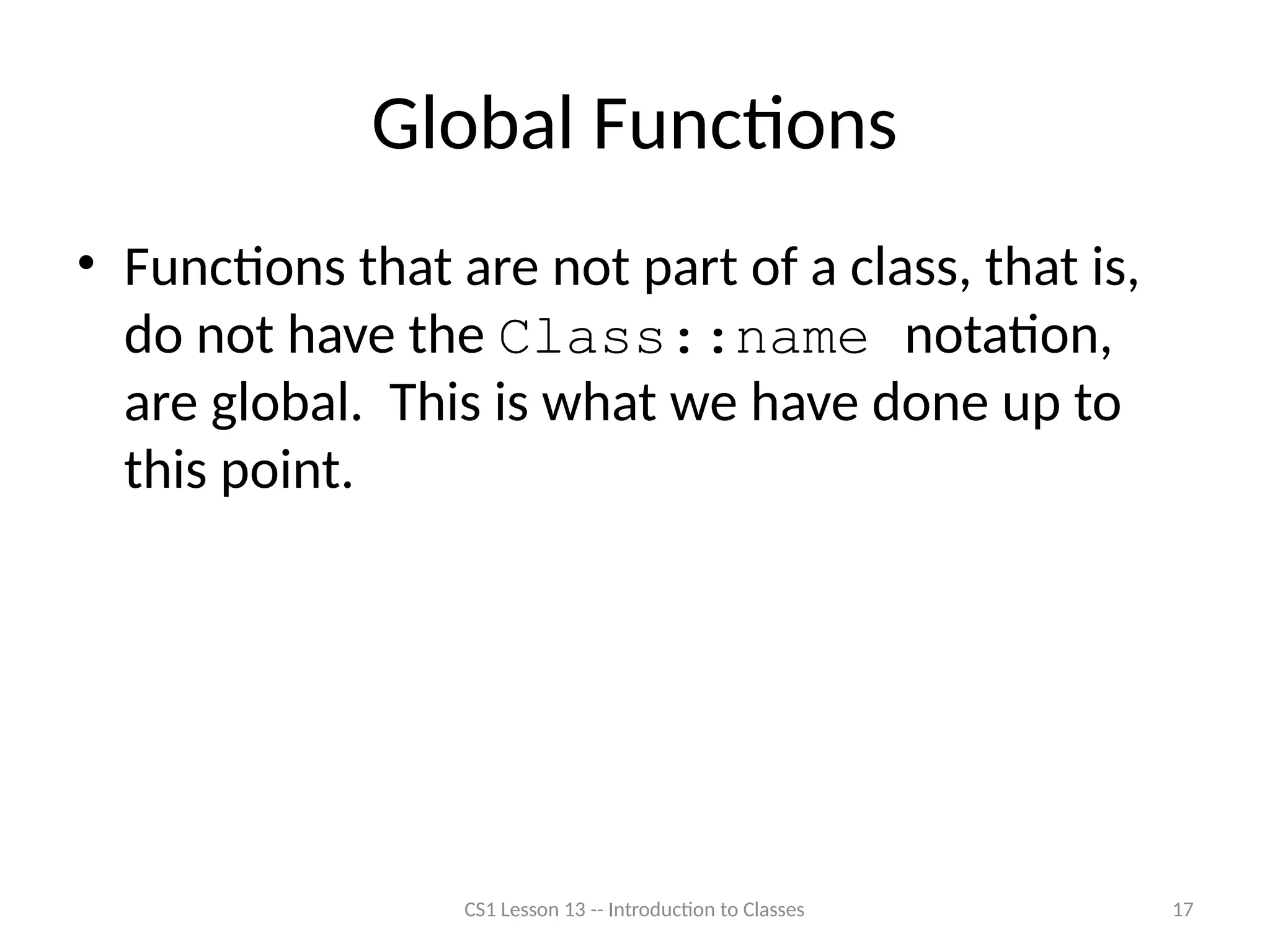 Global Functions

• Functions that are not part of a class, that is, do not have the Class::name notation, are global. This is what we have done up to this point.

CS1 Lesson 13 -- Introduction to Classes

17